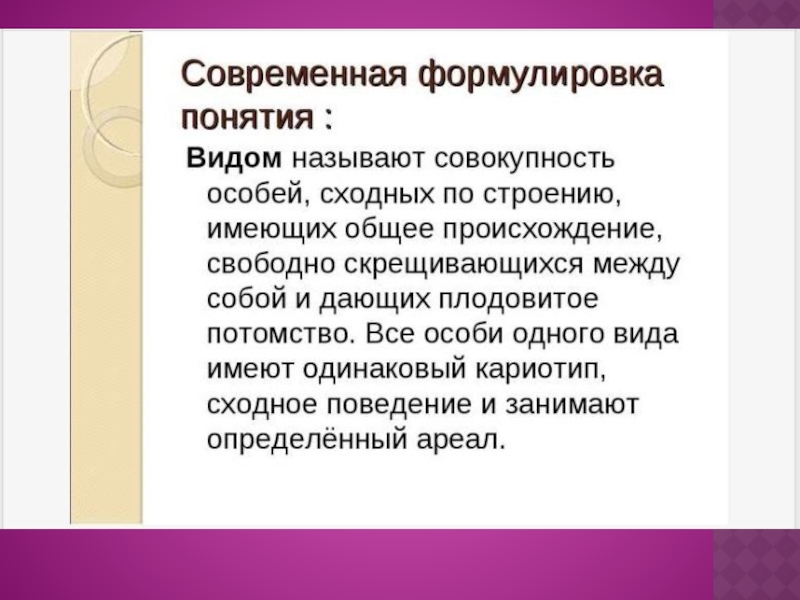 Современная формулировка понятия :

Видом называют совокупность особей, сходных по строению, имеющих общее происхождение, свободно скрещивающихся между собой и дающих плодовитое потомство. Все особи одного вида имеют одинаковый кариотип, сходное поведение и занимают определённый ареал.